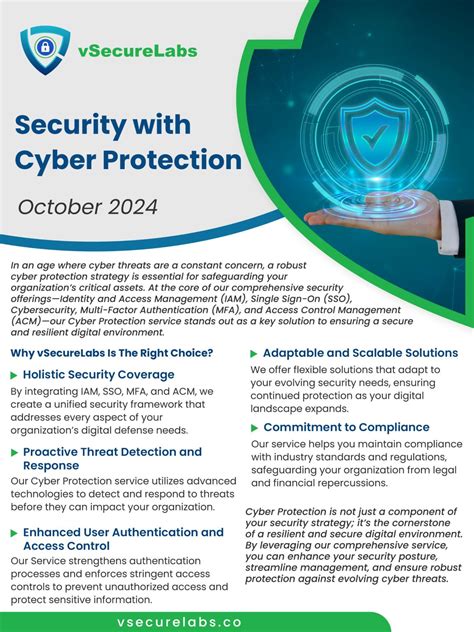 vSecureLabs

Security with Cyber Protection

October 2024

In an age where cyber threats are a constant concern, a robust cyber protection strategy is essential for safeguarding your organization's critical assets. At the core of our comprehensive security offerings—Identity and Access Management (IAM), Single Sign-On (SSO), Cybersecurity, Multi-Factor Authentication (MFA), and Access Control Management (ACM)—our Cyber Protection service stands out as a key solution to ensuring a secure and resilient digital environment.

Why vSecureLabs Is The Right Choice?

Holistic Security Coverage

By integrating IAM, SSO, MFA, and ACM, we create a unified security framework that addresses every aspect of your organization's digital defense needs.

Proactive Threat Detection and Response

Our Cyber Protection service utilizes advanced technologies to detect and respond to threats before they can impact your organization.

Enhanced User Authentication and Access Control

Our Service strengthens authentication processes and enforces stringent access controls to prevent unauthorized access and protect sensitive information.

Adaptable and Scalable Solutions

We offer flexible solutions that adapt to your evolving security needs, ensuring continued protection as your digital landscape expands.

Commitment to Compliance

Our service helps you maintain compliance with industry standards and regulations, safeguarding your organization from legal and financial repercussions.

Cyber Protection is not just a component of your security strategy; it's the cornerstone of a resilient and secure digital environment. By leveraging our comprehensive service, you can enhance your security posture, streamline management, and ensure robust protection against evolving cyber threats.

vsecurelabs.co